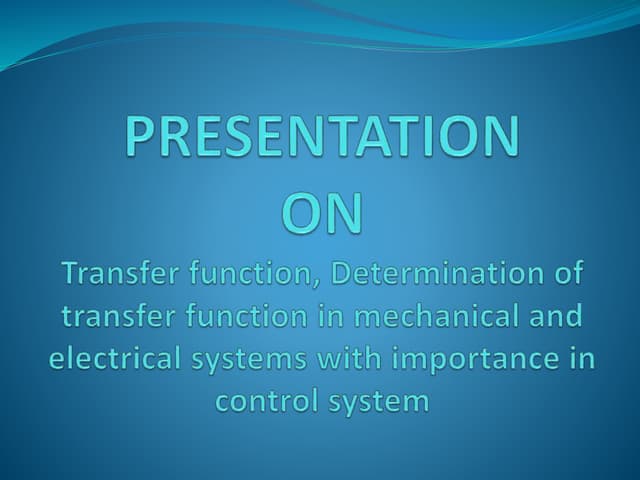 PRESENTATION
ON
Transfer function, Determination of transfer function in mechanical and electrical systems with importance in control system